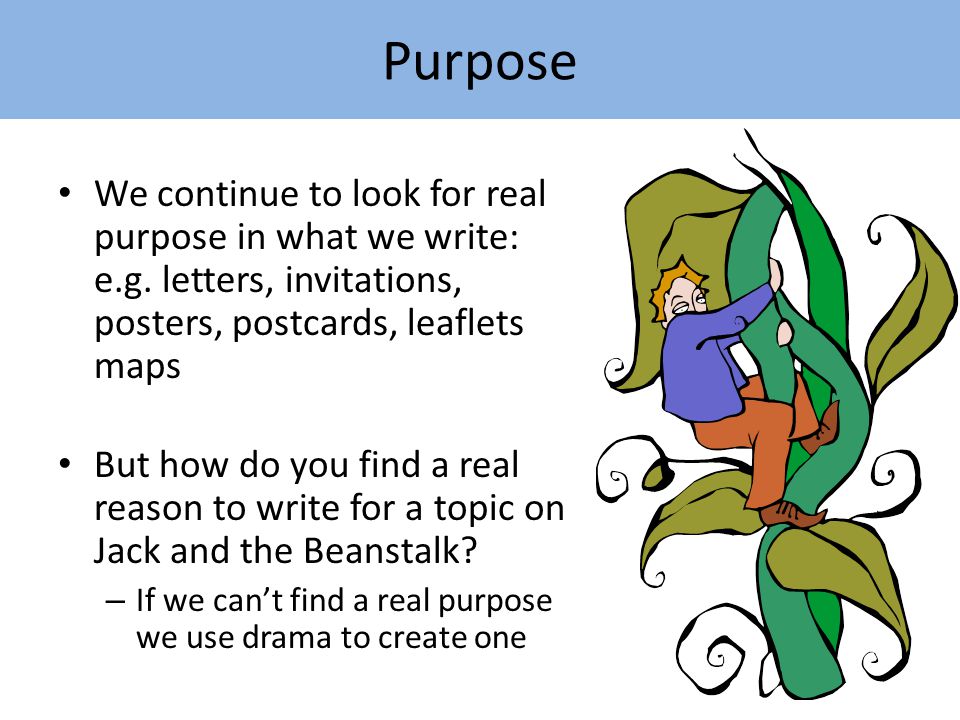 Purpose

• We continue to look for real purpose in what we write: e.g. letters, invitations, posters, postcards, leaflets maps

• But how do you find a real reason to write for a topic on Jack and the Beanstalk?
 – If we can’t find a real purpose we use drama to create one